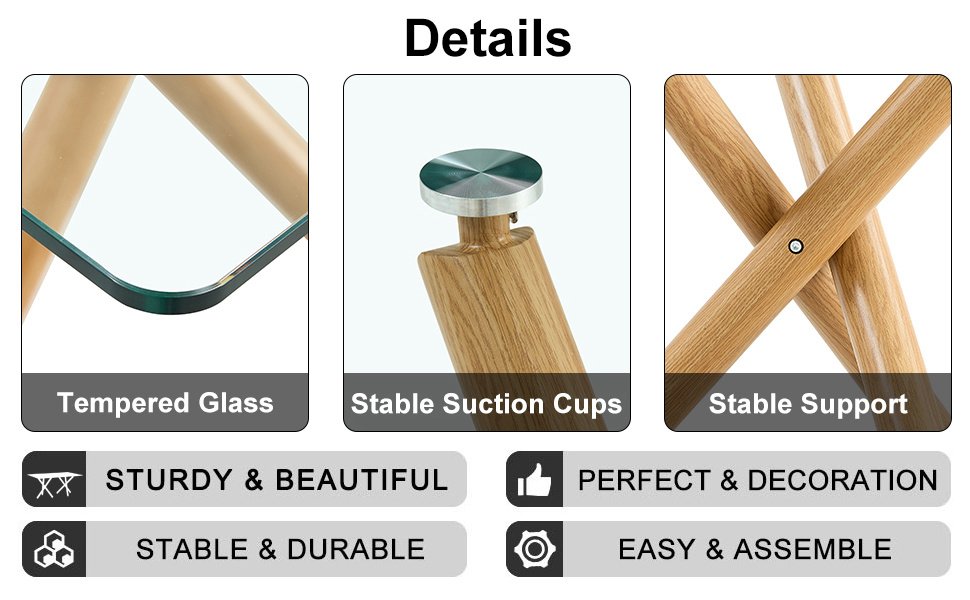 Details

Tempered Glass

Stable Suction Cups

Stable Support

STURDY & BEAUTIFUL

PERFECT & DECORATION

STABLE & DURABLE

EASY & ASSEMBLE